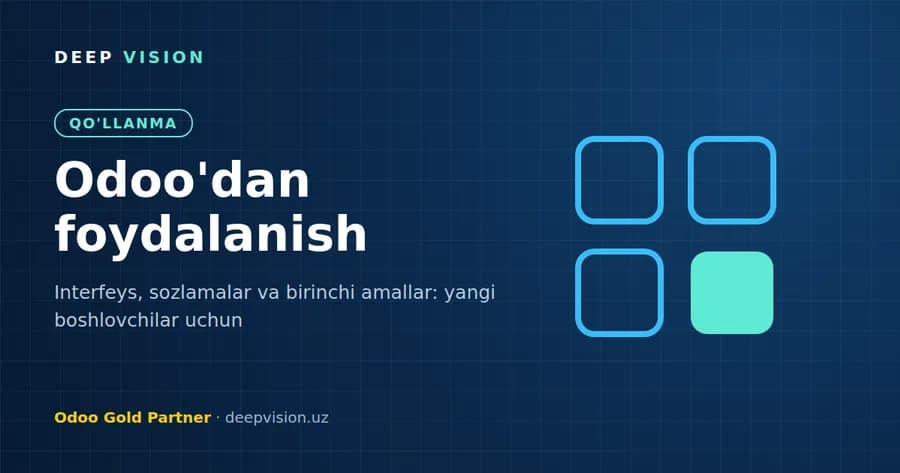 DEEP VISION

QO'LLANMA

Odoo'dan foydalanish

Interfeys, sozlamalar va birinchi amallar: yangi boshlovchilar uchun

Odoo Gold Partner · deepvision.uz